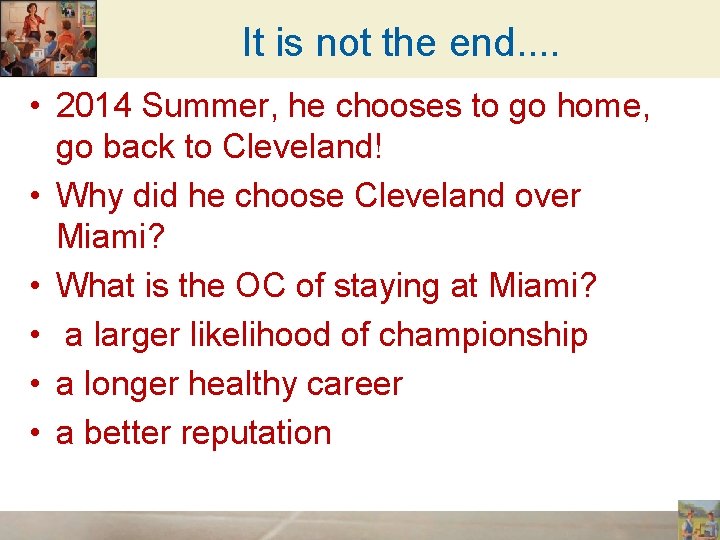 It is not the end....

• 2014 Summer, he chooses to go home, go back to Cleveland!
• Why did he choose Cleveland over Miami?
• What is the OC of staying at Miami?
• a larger likelihood of championship
• a longer healthy career
• a better reputation